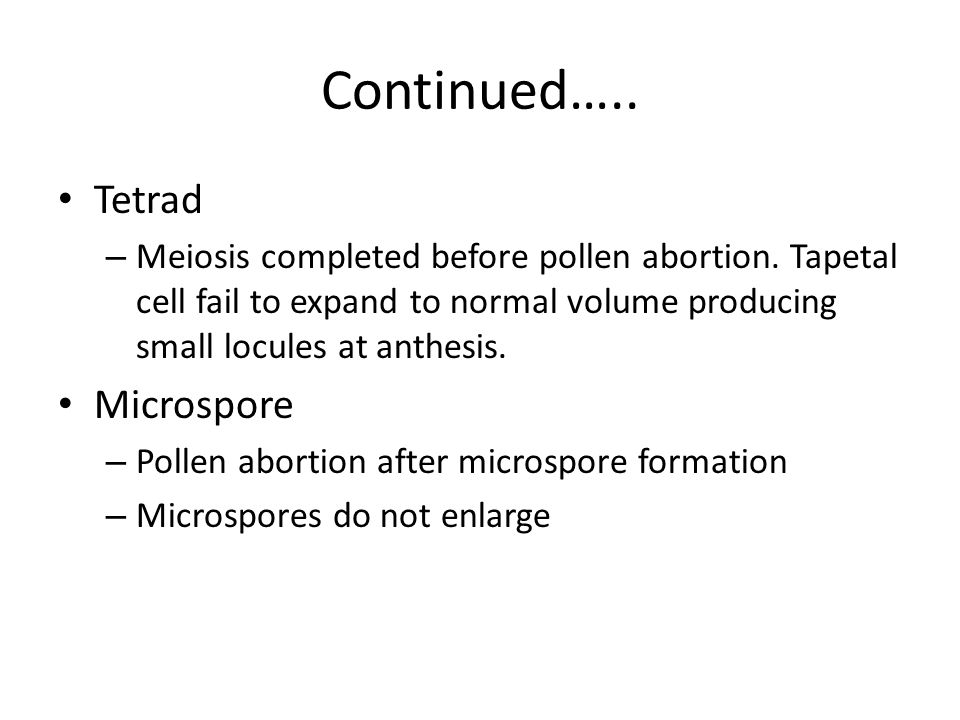 Continued…..

• Tetrad
– Meiosis completed before pollen abortion. Tapetal cell fail to expand to normal volume producing small locules at anthesis.

• Microspore
– Pollen abortion after microspore formation
– Microspores do not enlarge